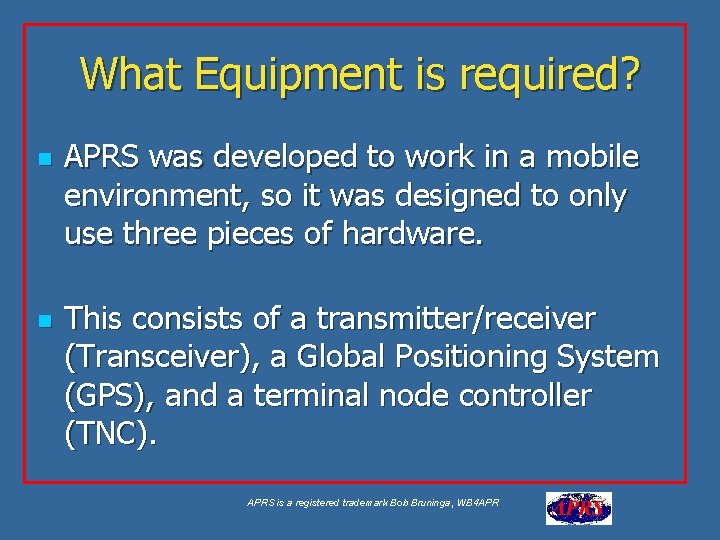 What Equipment is required?

APRS was developed to work in a mobile environment, so it was designed to only use three pieces of hardware.

This consists of a transmitter/receiver (Transceiver), a Global Positioning System (GPS), and a terminal node controller (TNC).

APRS is a registered trademark Bob Bruninga, WB4APR

APRS